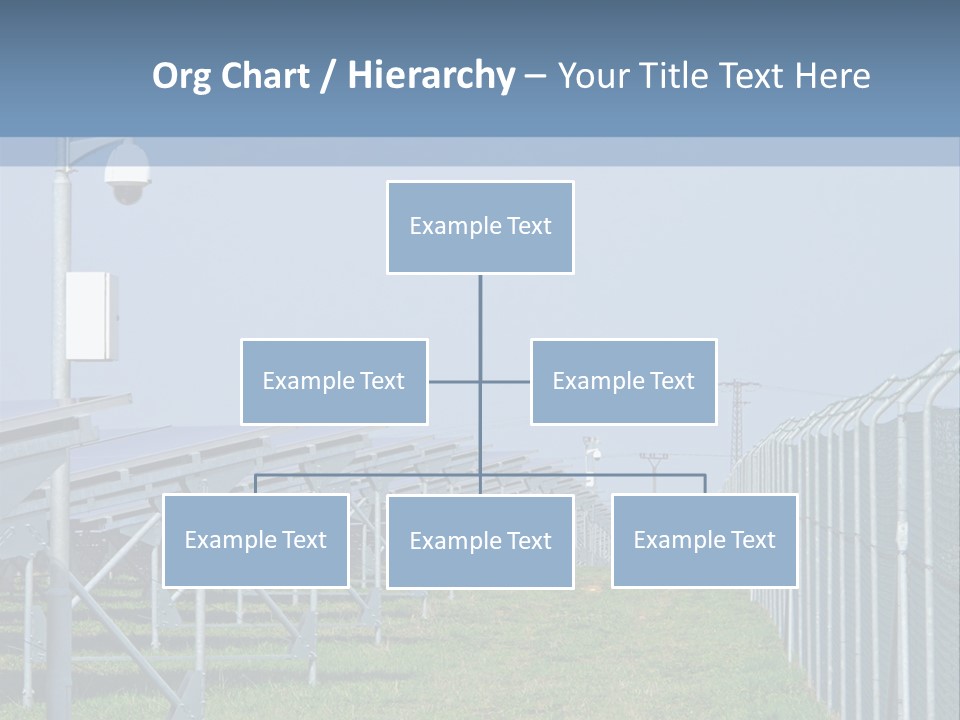 Org Chart / Hierarchy – Your Title Text Here

Example Text

Example Text

Example Text

Example Text

Example Text

Example Text